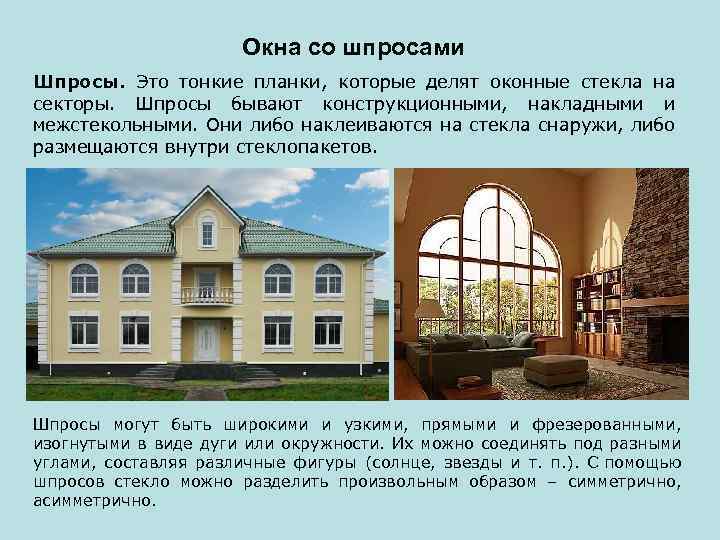 Окна со шпросами

Шпросы. Это тонкие планки, которые делят оконные стекла на секторы. Шпросы бывают конструкционными, накладными и межстекольными. Они либо наклеиваются на стекла снаружи, либо размещаются внутри стеклопакетов.

Шпросы могут быть широкими и узкими, прямыми и фрезерованными, изогнутыми в виде дуги или окружности. Их можно соединять под разными углами, составляя различные фигуры (солнце, звезды и т. п.). С помощью шпросов стекло можно разделить произвольным образом – симметрично, асимметрично.